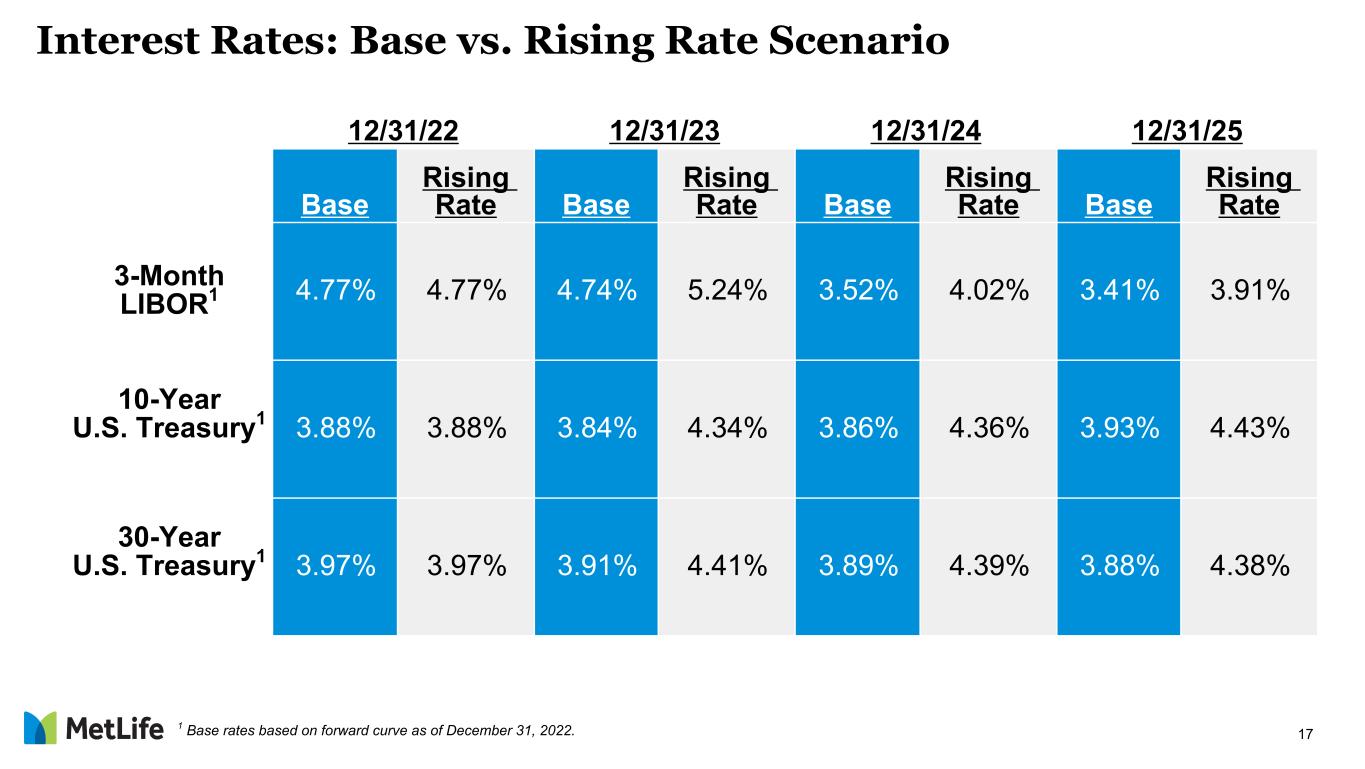 Interest Rates: Base vs. Rising Rate Scenario

| | 12/31/22 | | 12/31/23 | | 12/31/24 | | 12/31/25 | |
|---|---|---|---|---|---|---|---|---|
| | Base | Rising Rate | Base | Rising Rate | Base | Rising Rate | Base | Rising Rate |
| 3-Month LIBOR$^{1}$ | 4.77% | 4.77% | 4.74% | 5.24% | 3.52% | 4.02% | 3.41% | 3.91% |
| 10-Year U.S. Treasury$^{1}$ | 3.88% | 3.88% | 3.84% | 4.34% | 3.86% | 4.36% | 3.93% | 4.43% |
| 30-Year U.S. Treasury$^{1}$ | 3.97% | 3.97% | 3.91% | 4.41% | 3.89% | 4.39% | 3.88% | 4.38% |

MetLife

$^{1}$ Base rates based on forward curve as of December 31, 2022.

17